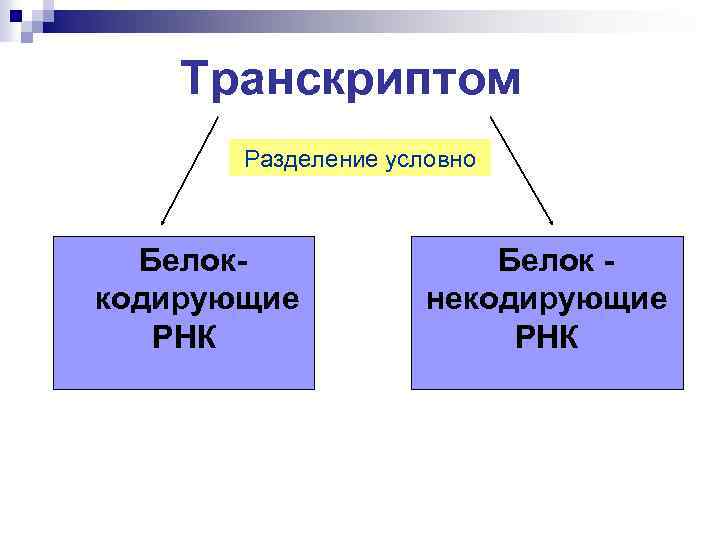 Транскриптом

Разделение условно

Белок-кодирующие РНК

Белок - некодирующие РНК